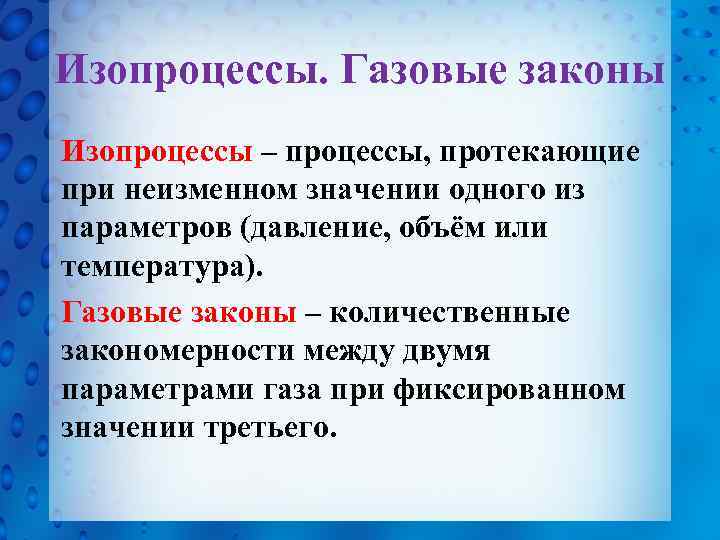 Изопроцессы. Газовые законы

Изопроцессы – процессы, протекающие при неизменном значении одного из параметров (давление, объём или температура).

Газовые законы – количественные закономерности между двумя параметрами газа при фиксированном значении третьего.